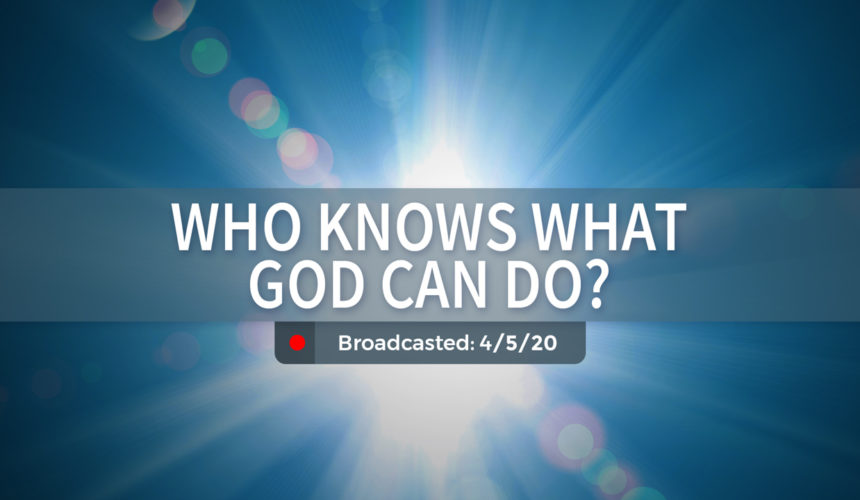 WHO KNOWS WHAT GOD CAN DO?

Broadcasted: 4/5/20